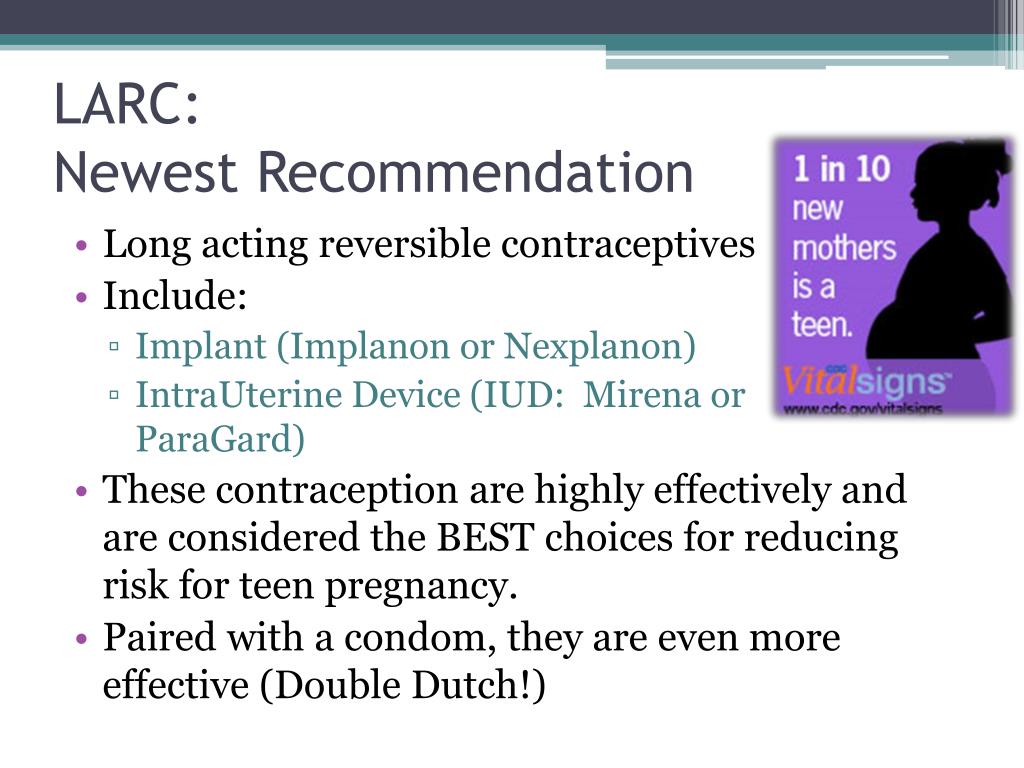 LARC:
Newest Recommendation

• Long acting reversible contraceptives
• Include:
▫ Implant (Implanon or Nexplanon)
▫ IntraUterine Device (IUD: Mirena or ParaGard)
• These contraception are highly effectively and are considered the BEST choices for reducing risk for teen pregnancy.
• Paired with a condom, they are even more effective (Double Dutch!)

1 in 10 new mothers is a teen.

CDC Vitalsigns™
www.cdc.gov/vitalsigns